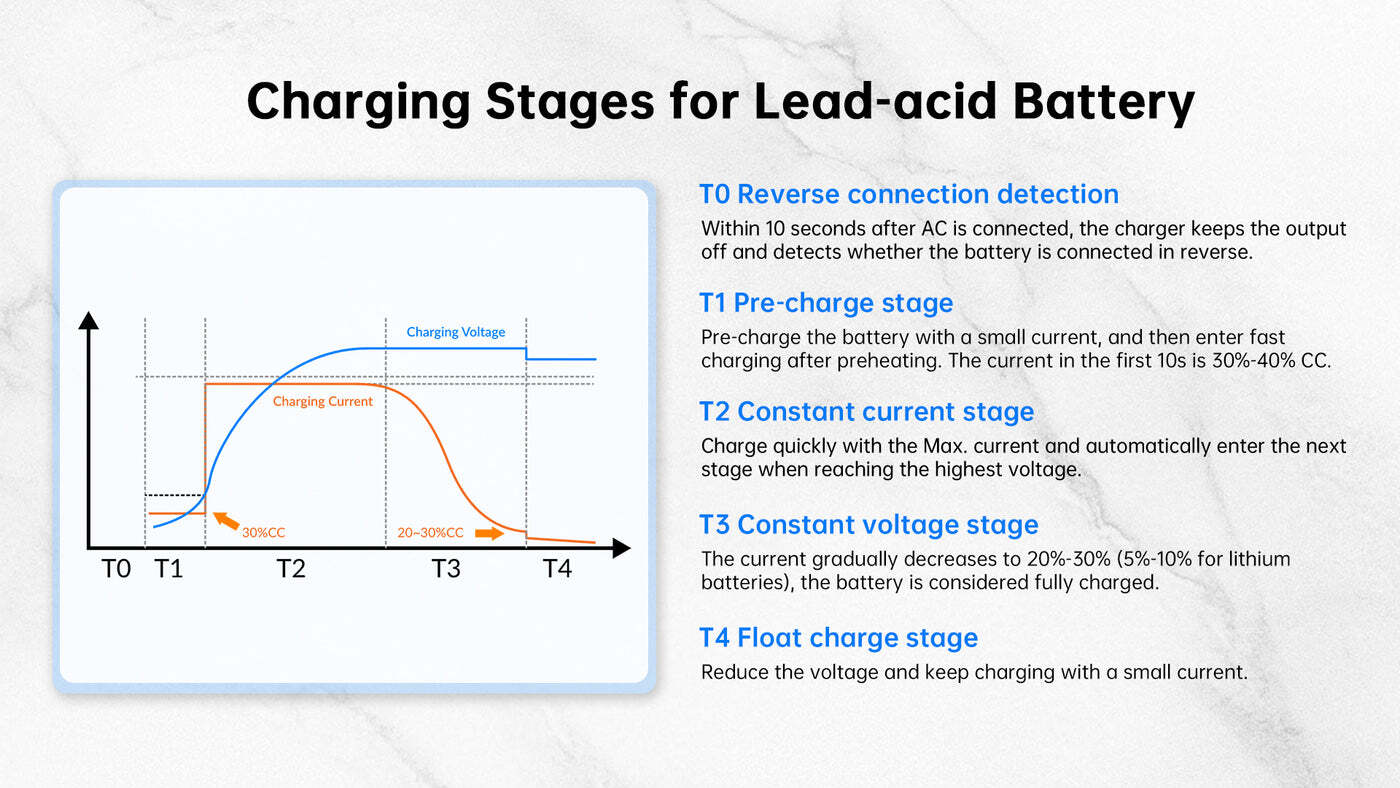 Charging Stages for Lead-acid Battery

Charging Voltage

Charging Current

30%CC

20~30%CC

T0 T1 T2 T3 T4

T0 Reverse connection detection

Within 10 seconds after AC is connected, the charger keeps the output off and detects whether the battery is connected in reverse.

T1 Pre-charge stage

Pre-charge the battery with a small current, and then enter fast charging after preheating. The current in the first 10s is 30%-40% CC.

T2 Constant current stage

Charge quickly with the Max. current and automatically enter the next stage when reaching the highest voltage.

T3 Constant voltage stage

The current gradually decreases to 20%-30% (5%-10% for lithium batteries), the battery is considered fully charged.

T4 Float charge stage

Reduce the voltage and keep charging with a small current.